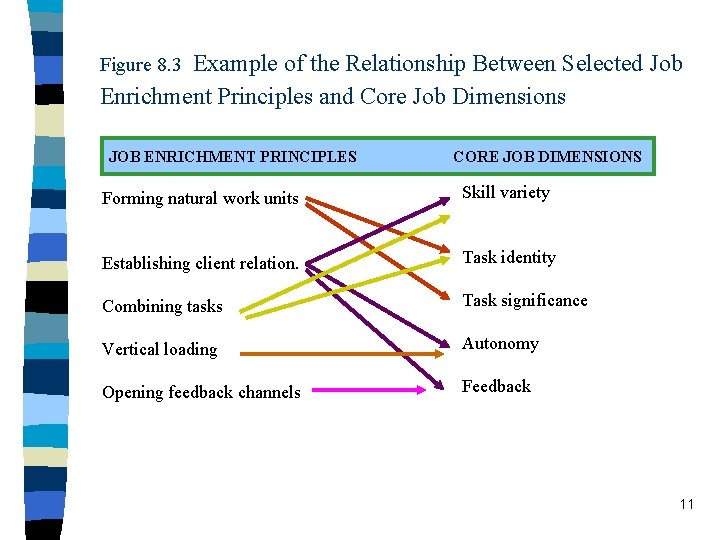 Figure 8.3 Example of the Relationship Between Selected Job Enrichment Principles and Core Job Dimensions

JOB ENRICHMENT PRINCIPLES

CORE JOB DIMENSIONS

Forming natural work units

Establishing client relation.

Combining tasks

Vertical loading

Opening feedback channels

Skill variety

Task identity

Task significance

Autonomy

Feedback

11